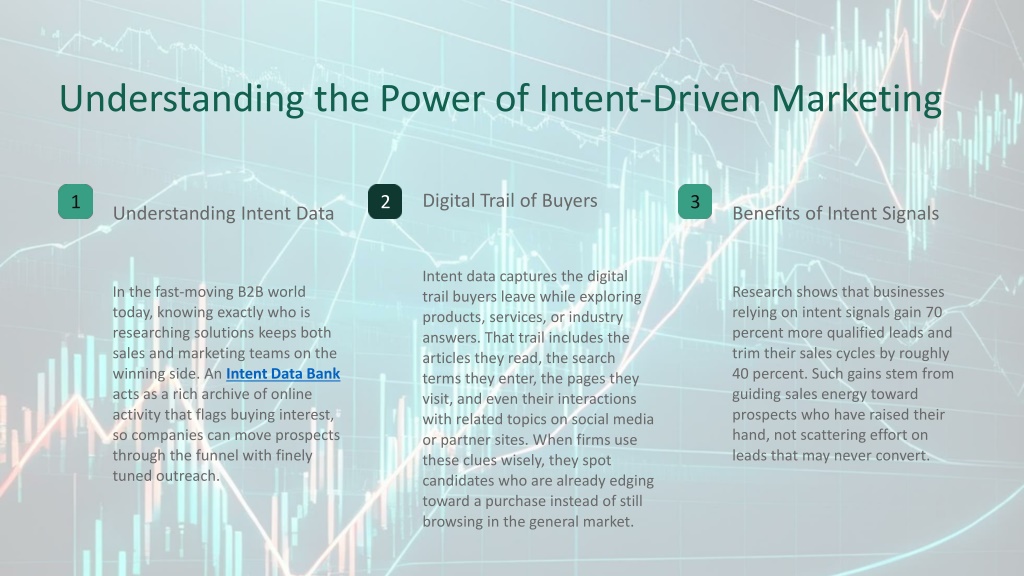 Understanding the Power of Intent-Driven Marketing

1

Understanding Intent Data

In the fast-moving B2B world today, knowing exactly who is researching solutions keeps both sales and marketing teams on the winning side. An Intent Data Bank acts as a rich archive of online activity that flags buying interest, so companies can move prospects through the funnel with finely tuned outreach.

2

Digital Trail of Buyers

Intent data captures the digital trail buyers leave while exploring products, services, or industry answers. That trail includes the articles they read, the search terms they enter, the pages they visit, and even their interactions with related topics on social media or partner sites. When firms use these clues wisely, they spot candidates who are already edging toward a purchase instead of still browsing in the general market.

3

Benefits of Intent Signals

Research shows that businesses relying on intent signals gain 70 percent more qualified leads and trim their sales cycles by roughly 40 percent. Such gains stem from guiding sales energy toward prospects who have raised their hand, not scattering effort on leads that may never convert.